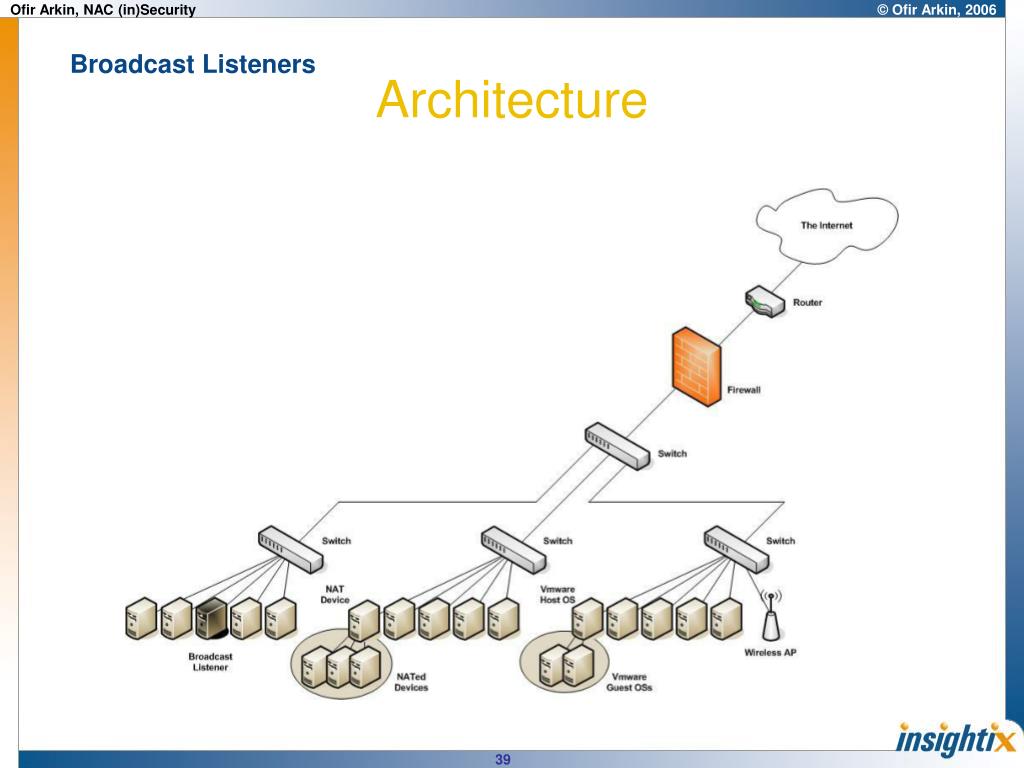 Ofir Arkin, NAC (in)Security

© Ofir Arkin, 2006

Broadcast Listeners

Architecture

The Internet

Router

Firewall

Switch

Switch

Switch

Switch

NAT Device

Vmware Host OS

Broadcast Listener

NATed Devices

Vmware Guest OSs

Wireless AP

insightix

39